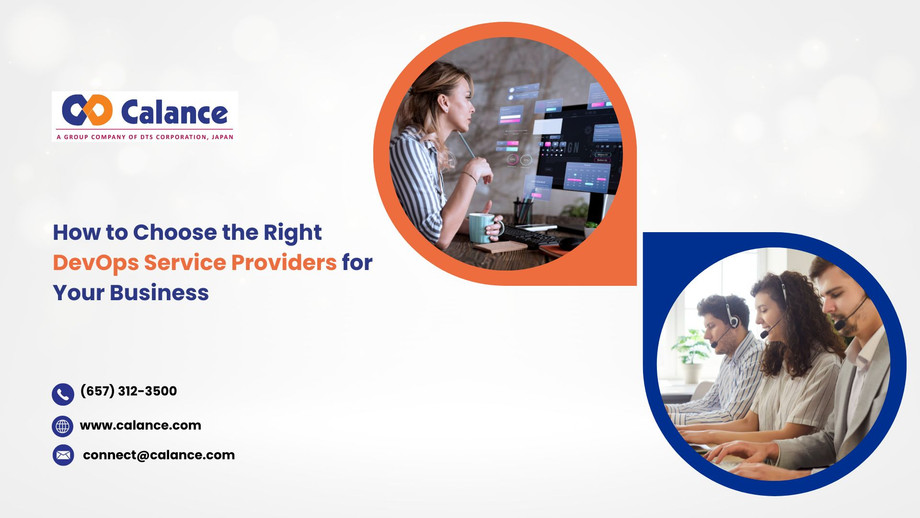 Calance
A GROUP COMPANY OF DTS CORPORATION, JAPAN

How to Choose the Right DevOps Service Providers for Your Business

(657) 312-3500

www.calance.com

connect@calance.com